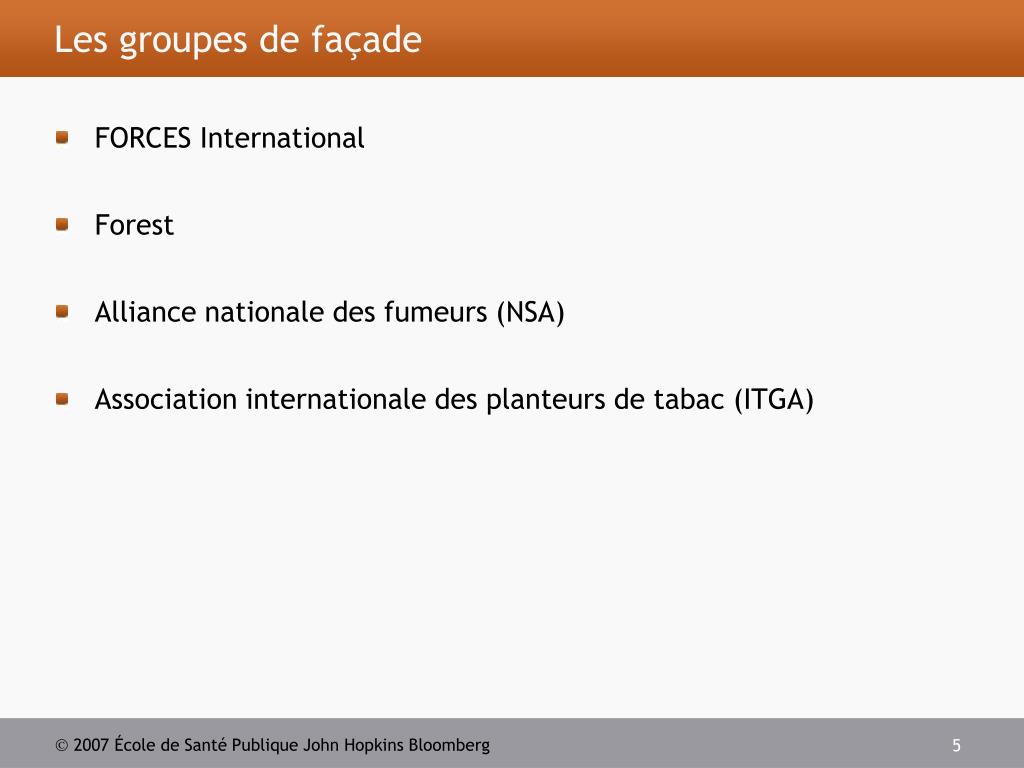 Les groupes de façade

FORCES International

Forest

Alliance nationale des fumeurs (NSA)

Association internationale des planteurs de tabac (ITGA)

© 2007 École de Santé Publique John Hopkins Bloomberg

5